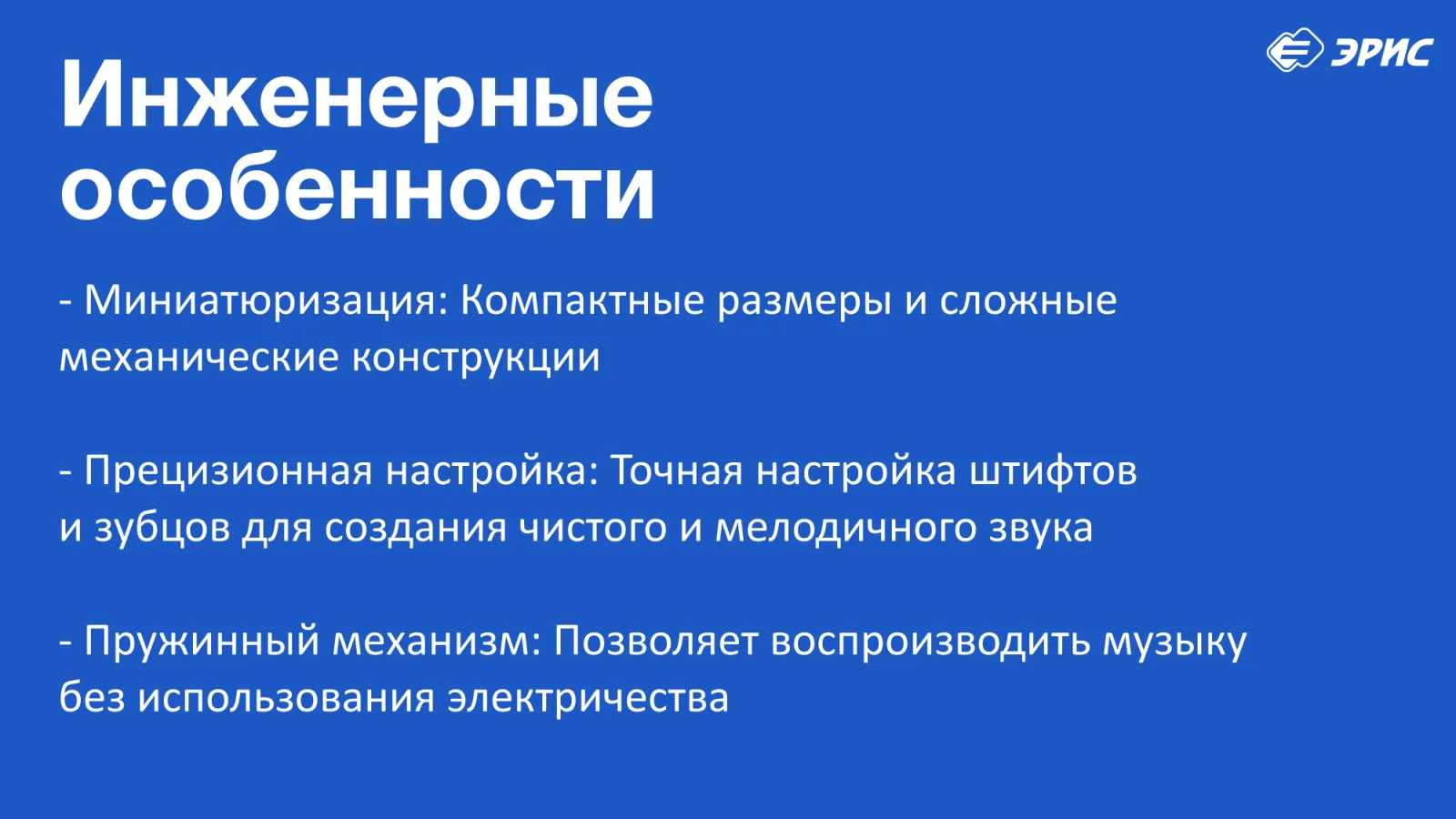 ЭРИС

Инженерные особенности

- Миниатюризация: Компактные размеры и сложные механические конструкции

- Прецизионная настройка: Точная настройка штифтов и зубцов для создания чистого и мелодичного звука

- Пружинный механизм: Позволяет воспроизводить музыку без использования электричества